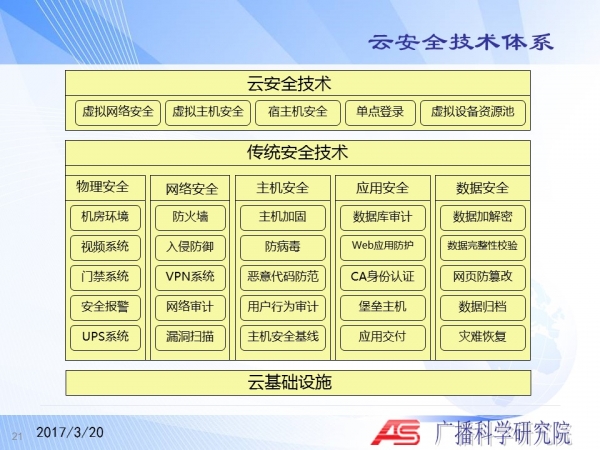 云安全技术体系

云安全技术

虚拟网络安全 虚拟主机安全 宿主机安全 单点登录 虚拟设备资源池

传统安全技术

物理安全
机房环境
视频系统
门禁系统
安全报警
UPS系统

网络安全
防火墙
入侵防御
VPN系统
网络审计
漏洞扫描

主机安全
主机加固
防病毒
恶意代码防范
用户行为审计
主机安全基线

应用安全
数据库审计
Web应用防护
CA身份认证
堡垒主机
应用交付

数据安全
数据加解密
数据完整性校验
网页防篡改
数据归档
灾难恢复

云基础设施

21 2017/3/20

AS 广播科学研究院